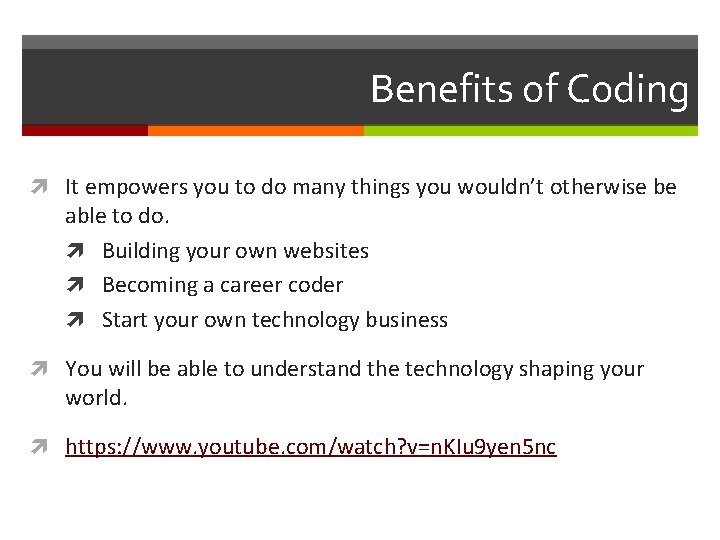 Benefits of Coding

It empowers you to do many things you wouldn't otherwise be able to do.

Building your own websites

Becoming a career coder

Start your own technology business

You will be able to understand the technology shaping your world.

https://www.youtube.com/watch?v=nKIu9yen5nc